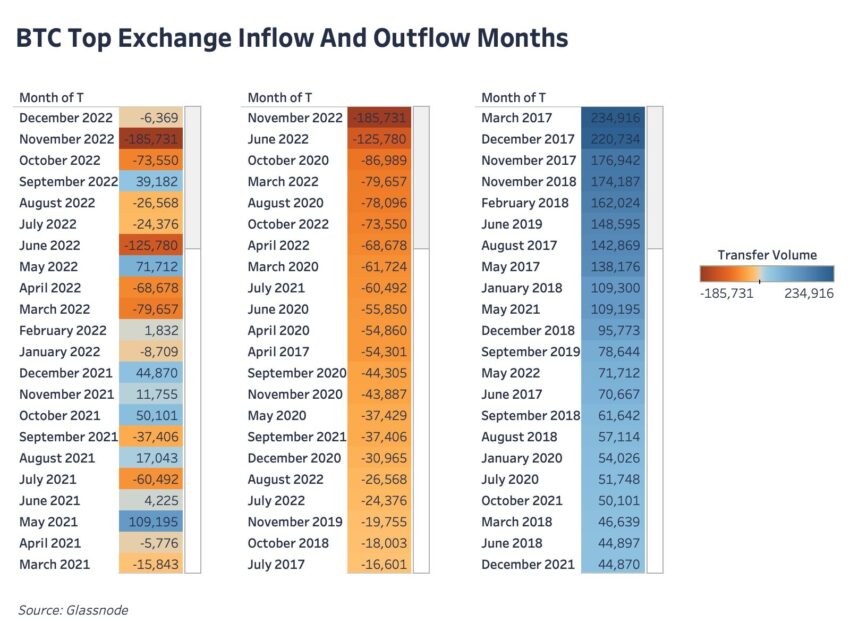 BTC Top Exchange Inflow And Outflow Months

| Month of T | |
|---|---|
| December 2022 | -6,369 |
| November 2022 | -185,731 |
| October 2022 | -73,550 |
| September 2022 | 39,182 |
| August 2022 | -26,568 |
| July 2022 | -24,376 |
| June 2022 | -125,780 |
| May 2022 | 71,712 |
| April 2022 | -68,678 |
| March 2022 | -79,657 |
| February 2022 | 1,832 |
| January 2022 | -8,709 |
| December 2021 | 44,870 |
| November 2021 | 11,755 |
| October 2021 | 50,101 |
| September 2021 | -37,406 |
| August 2021 | 17,043 |
| July 2021 | -60,492 |
| June 2021 | 4,225 |
| May 2021 | 109,195 |
| April 2021 | -5,776 |
| March 2021 | -15,843 |

| Month of T | |
|---|---|
| November 2022 | -185,731 |
| June 2022 | -125,780 |
| October 2020 | -86,989 |
| March 2022 | -79,657 |
| August 2020 | -78,096 |
| October 2022 | -73,550 |
| April 2022 | -68,678 |
| March 2020 | -61,724 |
| July 2021 | -60,492 |
| June 2020 | -55,850 |
| April 2020 | -54,860 |
| April 2017 | -54,301 |
| September 2020 | -44,305 |
| November 2020 | -43,887 |
| May 2020 | -37,429 |
| September 2021 | -37,406 |
| December 2020 | -30,965 |
| August 2022 | -26,568 |
| July 2022 | -24,376 |
| November 2019 | -19,755 |
| October 2018 | -18,003 |
| July 2017 | -16,601 |

| Month of T | |
|---|---|
| March 2017 | 234,916 |
| December 2017 | 220,734 |
| November 2017 | 176,942 |
| November 2018 | 174,187 |
| February 2018 | 162,024 |
| June 2019 | 148,595 |
| August 2017 | 142,869 |
| May 2017 | 138,176 |
| January 2018 | 109,300 |
| May 2021 | 109,195 |
| December 2018 | 95,773 |
| September 2019 | 78,644 |
| May 2022 | 71,712 |
| June 2017 | 70,667 |
| September 2018 | 61,642 |
| August 2018 | 57,114 |
| January 2020 | 54,026 |
| July 2020 | 51,748 |
| October 2021 | 50,101 |
| March 2018 | 46,639 |
| June 2018 | 44,897 |
| December 2021 | 44,870 |

Transfer Volume
-185,731 234,916

Source: Glassnode